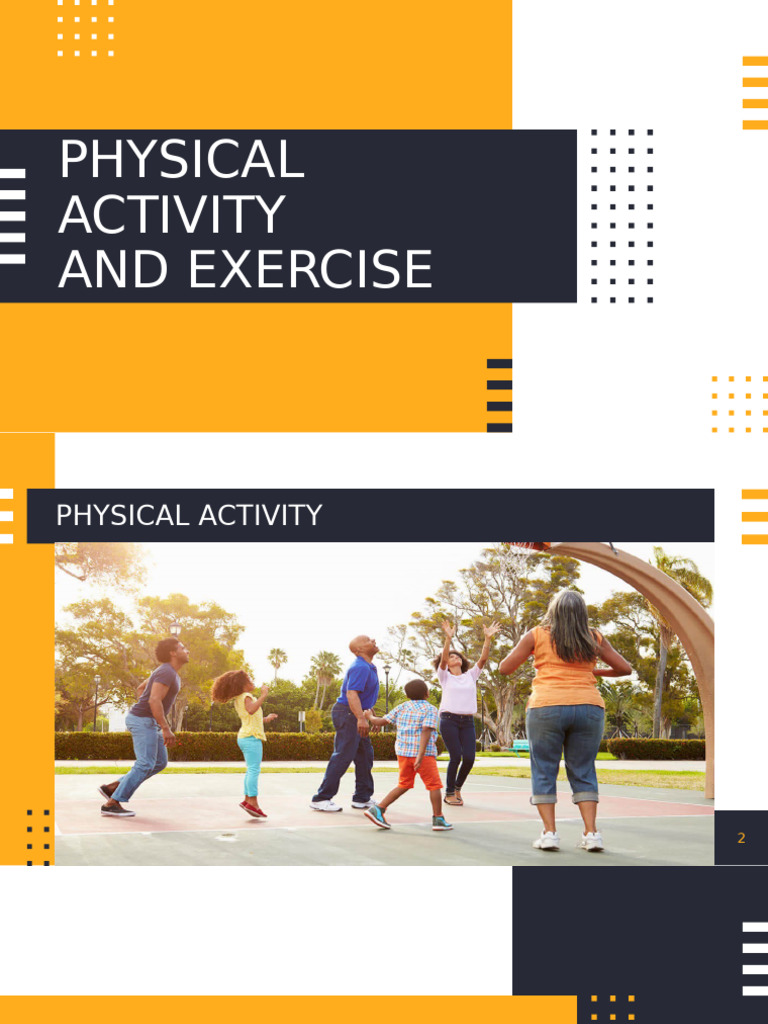 PHYSICAL ACTIVITY AND EXERCISE

PHYSICAL ACTIVITY

2